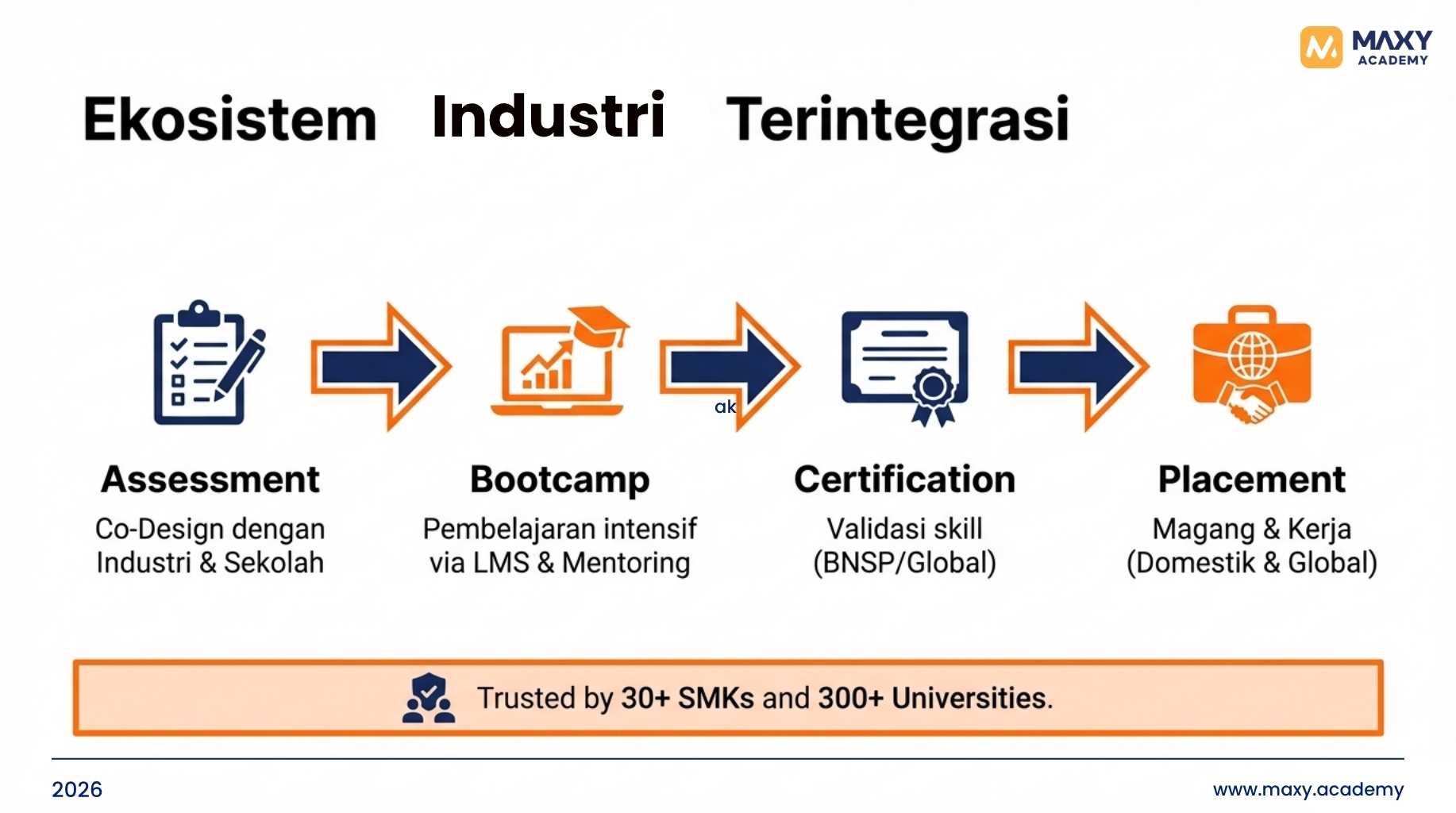 MAXY ACADEMY

Ekosistem Industri Terintegrasi

ak

Assessment
Co-Design dengan Industri & Sekolah

Bootcamp
Pembelajaran intensif via LMS & Mentoring

Certification
Validasi skill (BNSP/Global)

Placement
Magang & Kerja (Domestik & Global)

Trusted by 30+ SMKs and 300+ Universities.

2026

www.maxy.academy